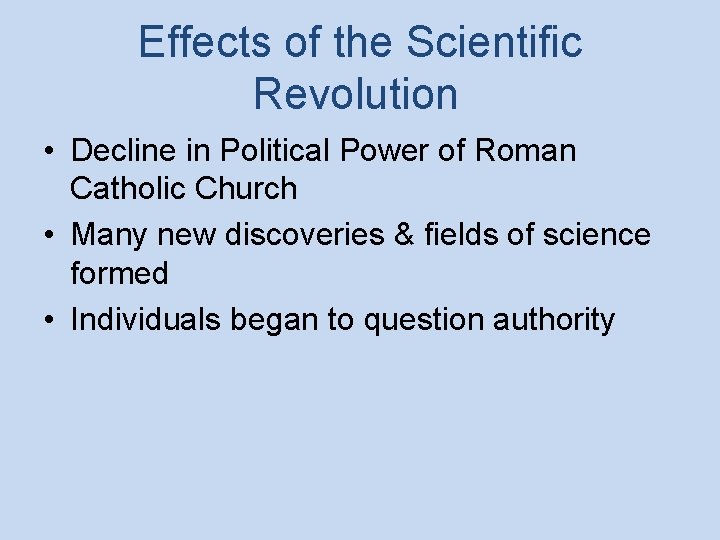 Effects of the Scientific Revolution

• Decline in Political Power of Roman Catholic Church
• Many new discoveries & fields of science formed
• Individuals began to question authority